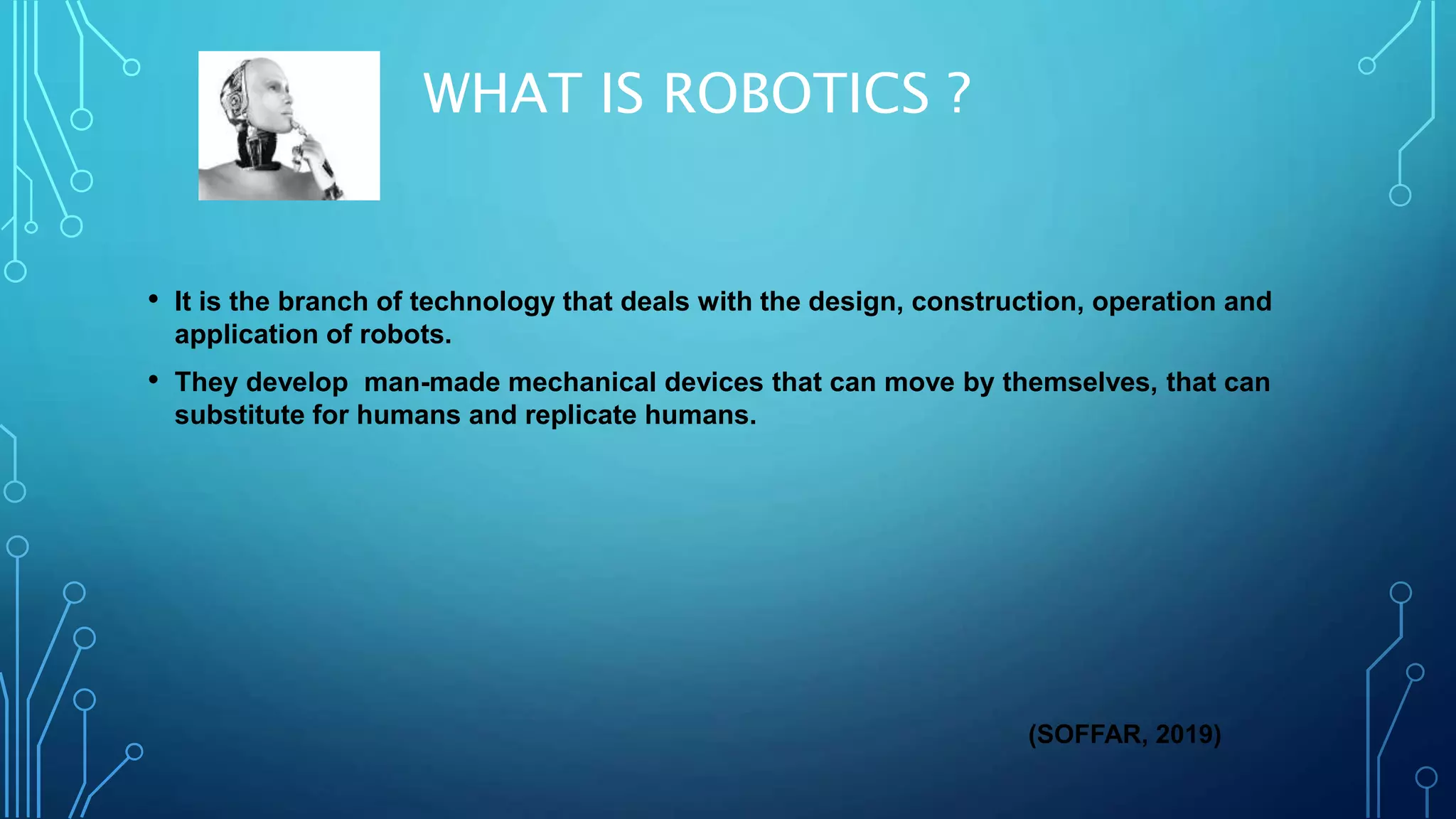 WHAT IS ROBOTICS ?

• It is the branch of technology that deals with the design, construction, operation and application of robots.

• They develop  man-made mechanical devices that can move by themselves, that can substitute for humans and replicate humans.

(SOFFAR, 2019)